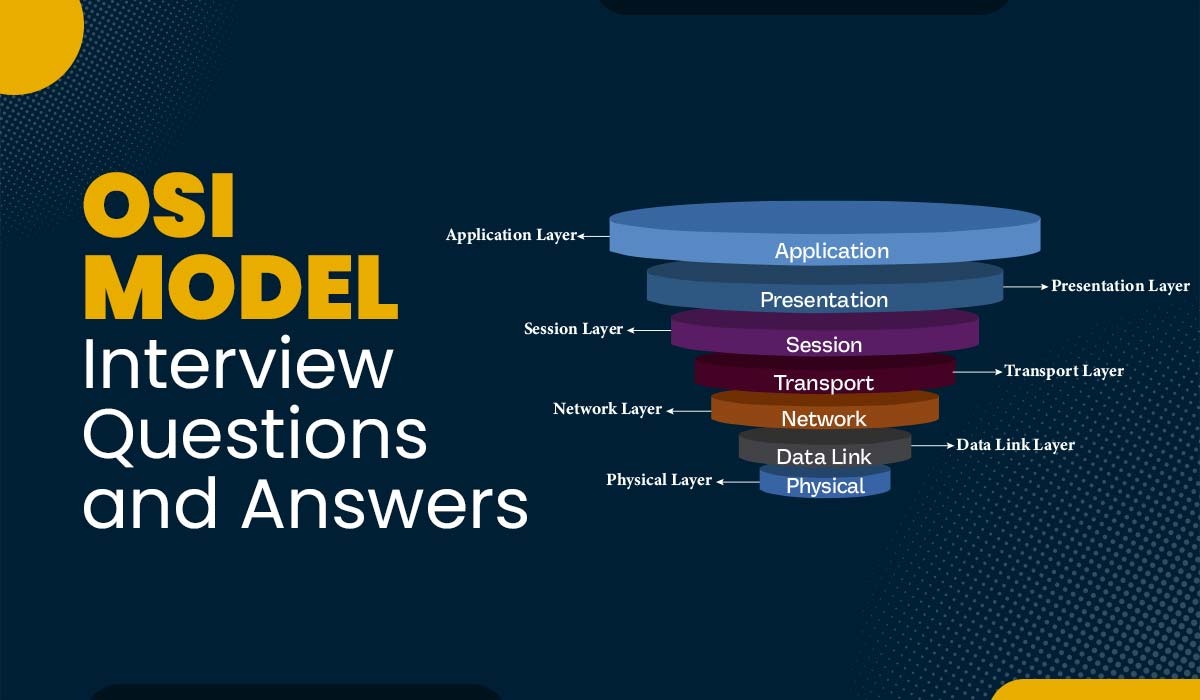 OSI MODEL Interview Questions and Answers

Application Layer
Application
Presentation
Presentation Layer
Session Layer
Session
Transport
Transport Layer
Network Layer
Network
Data Link
Data Link Layer
Physical Layer
Physical